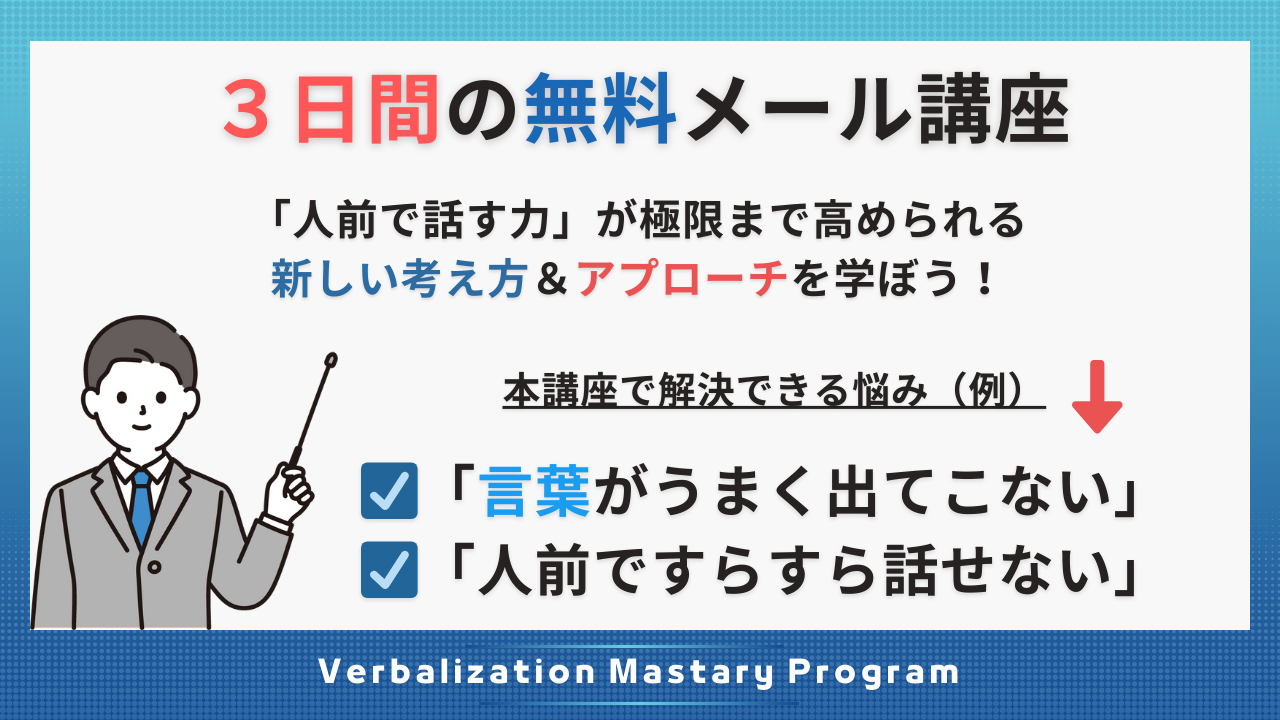 ３日間の無料メール講座

「人前で話す力」が極限まで高められる
新しい考え方＆アプローチを学ぼう！

本講座で解決できる悩み（例）

「言葉がうまく出てこない」
「人前ですらすら話せない」

Verbalization Mastary Program